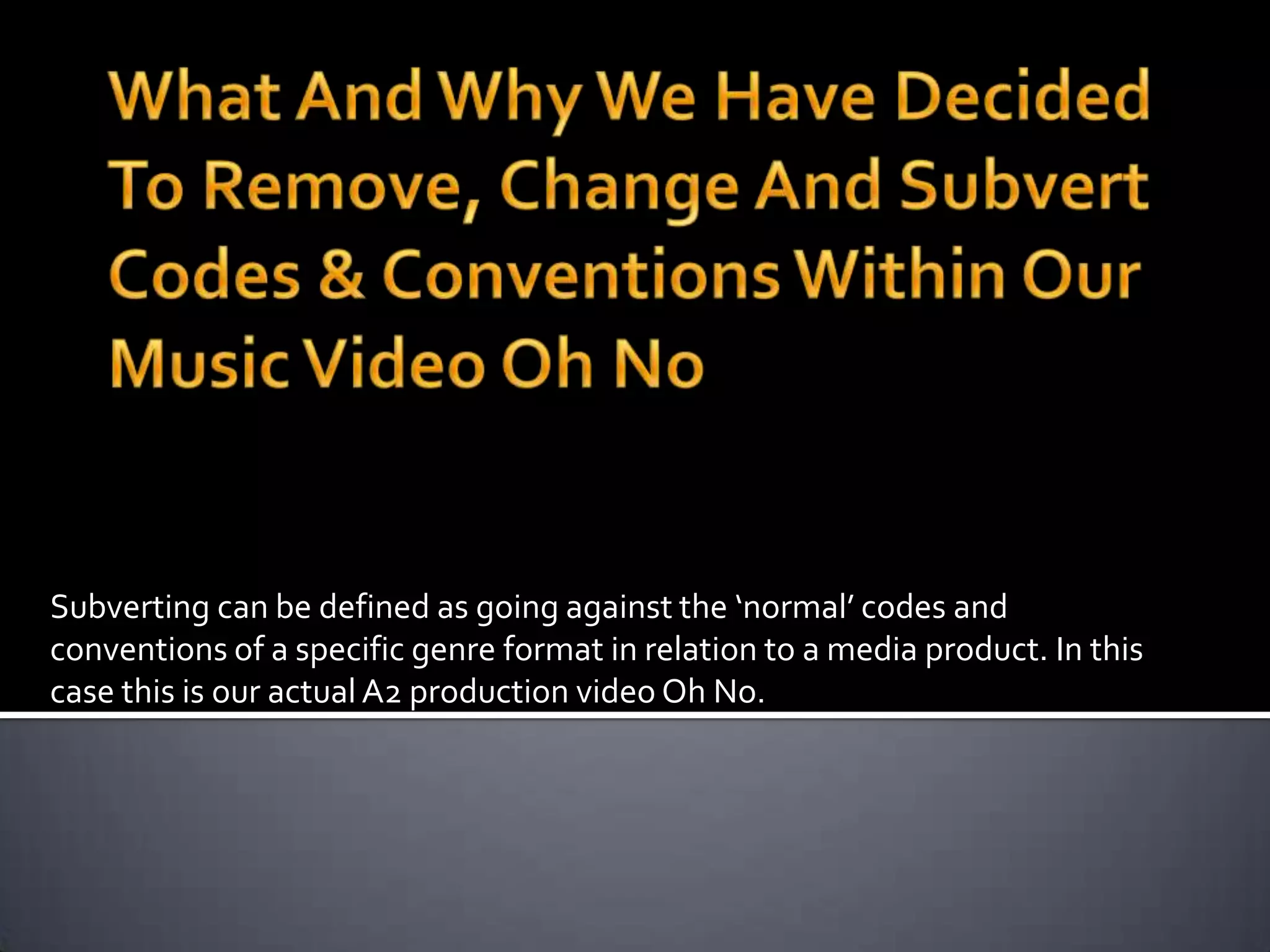 What And Why We Have Decided To Remove, Change And Subvert Codes & Conventions Within Our Music Video Oh No

Subverting can be defined as going against the ‘normal’ codes and conventions of a specific genre format in relation to a media product. In this case this is our actual A2 production video Oh No.